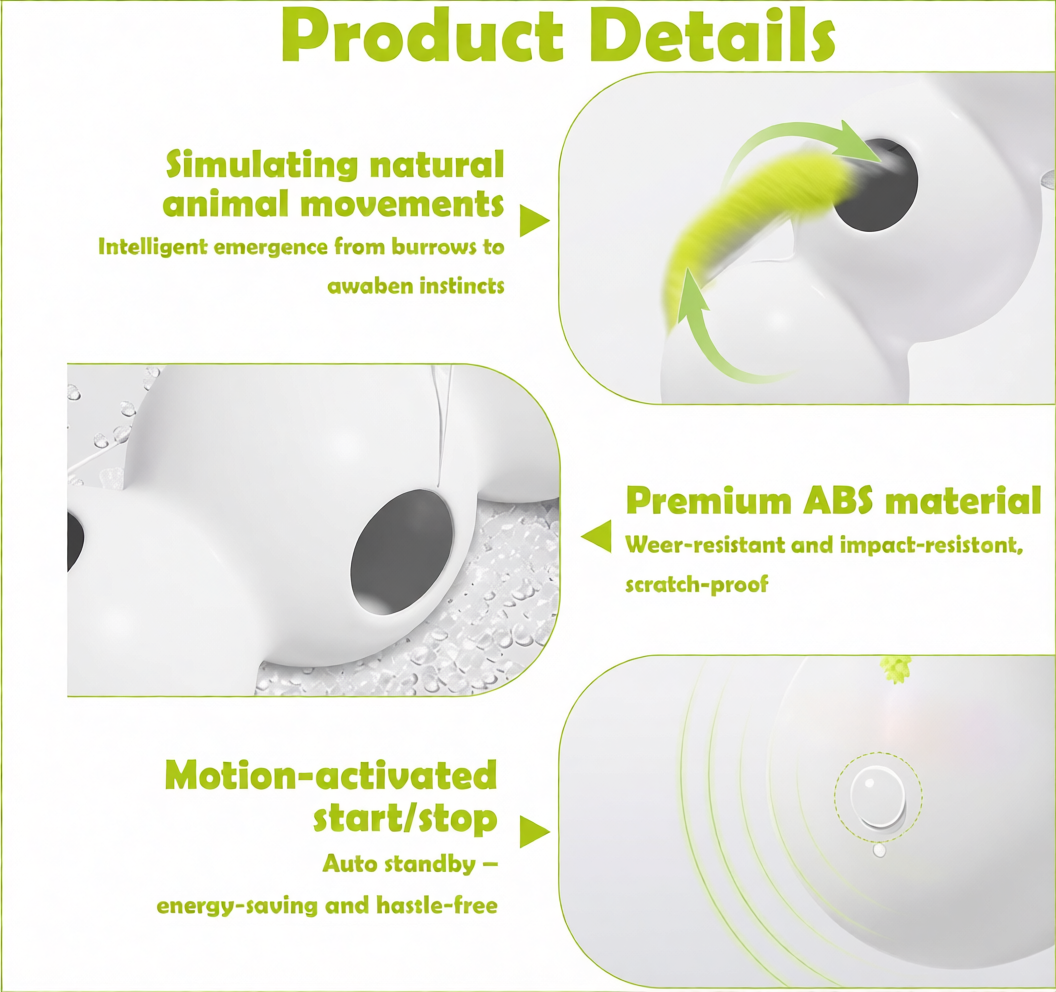 Product Details

Simulating natural animal movements
Intelligent emergence from burrows to awaben instincts

Premium ABS material
Weer-resistant and impact-resistont, scratch-proof

Motion-activated start/stop
Auto standby – energy-saving and hastle-free